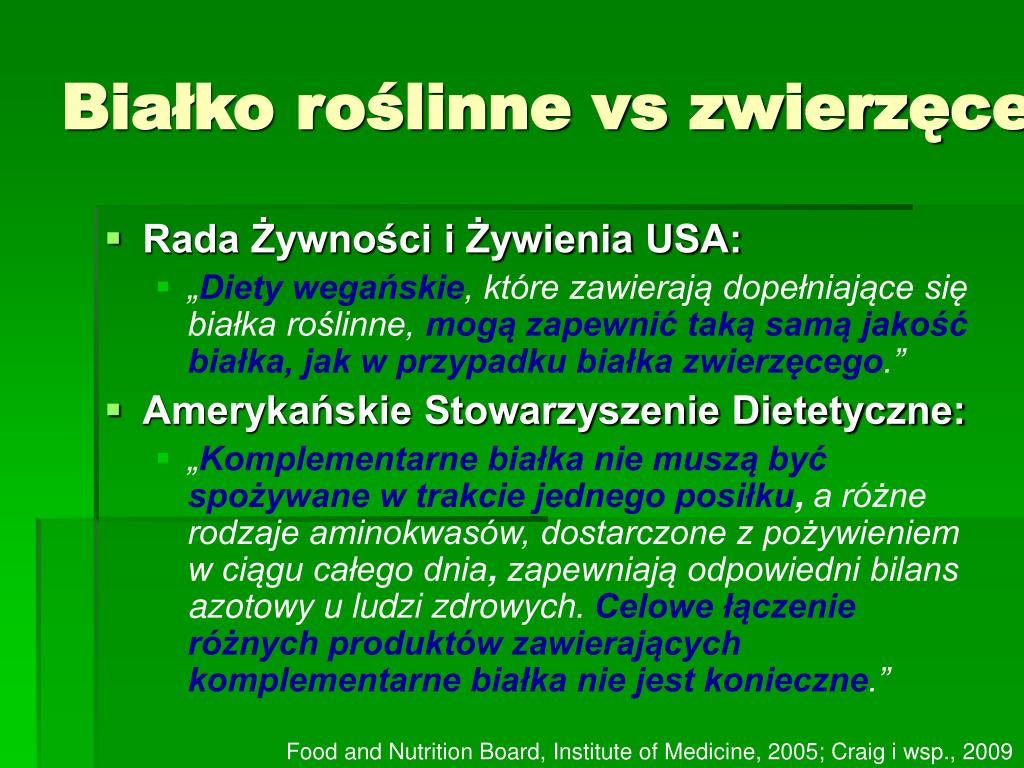 Białko roślinne vs zwierzęce

Rada Żywności i Żywienia USA:

„Diety wegańskie, które zawierają dopełniające się białka roślinne, mogą zapewnić taką samą jakość białka, jak w przypadku białka zwierzęcego.”

Amerykańskie Stowarzyszenie Dietetyczne:

„Komplementarne białka nie muszą być spożywane w trakcie jednego posiłku, a różne rodzaje aminokwasów, dostarczone z pożywieniem w ciągu całego dnia, zapewniają odpowiedni bilans azotowy u ludzi zdrowych. Celowe łączenie różnych produktów zawierających komplementarne białka nie jest konieczne.”

Food and Nutrition Board, Institute of Medicine, 2005; Craig i wsp., 2009